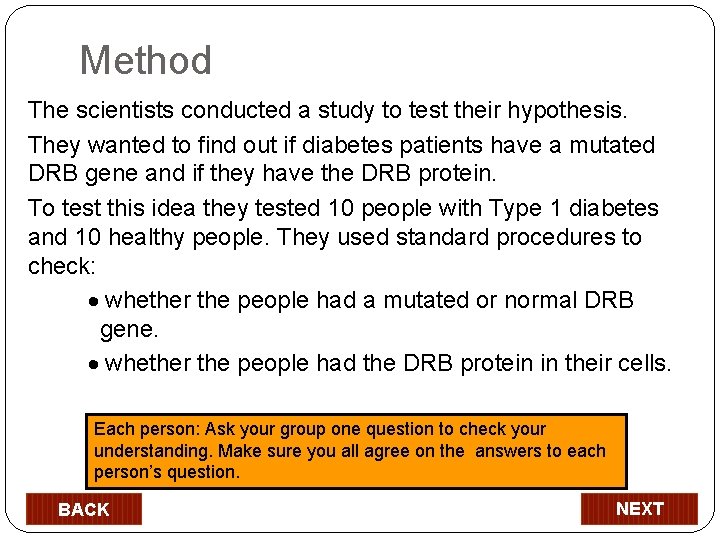 Method

The scientists conducted a study to test their hypothesis.

They wanted to find out if diabetes patients have a mutated DRB gene and if they have the DRB protein.

To test this idea they tested 10 people with Type 1 diabetes and 10 healthy people. They used standard procedures to check:

• whether the people had a mutated or normal DRB gene.

• whether the people had the DRB protein in their cells.

Each person: Ask your group one question to check your understanding. Make sure you all agree on the answers to each person's question.

BACK

NEXT